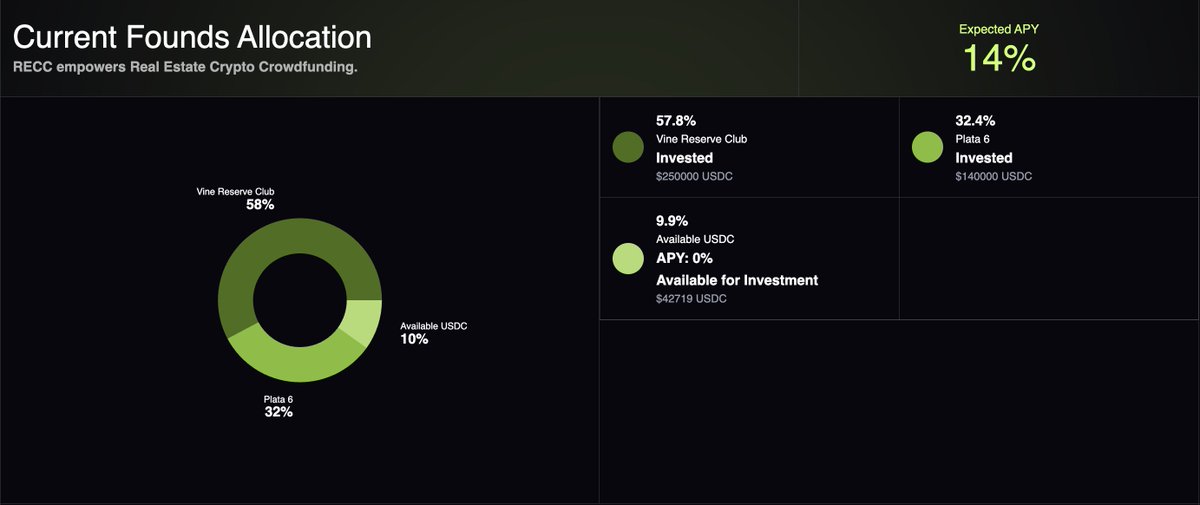 Current Founds Allocation
RECC empowers Real Estate Crypto Crowdfunding.

Expected APY
14%

Vine Reserve Club
58%

Available USDC
10%

Plata 6
32%

57.8%
Vine Reserve Club
Invested
$250000 USDC

32.4%
Plata 6
Invested
$140000 USDC

9.9%
Available USDC
APY: 0%
Available for Investment
$42719 USDC